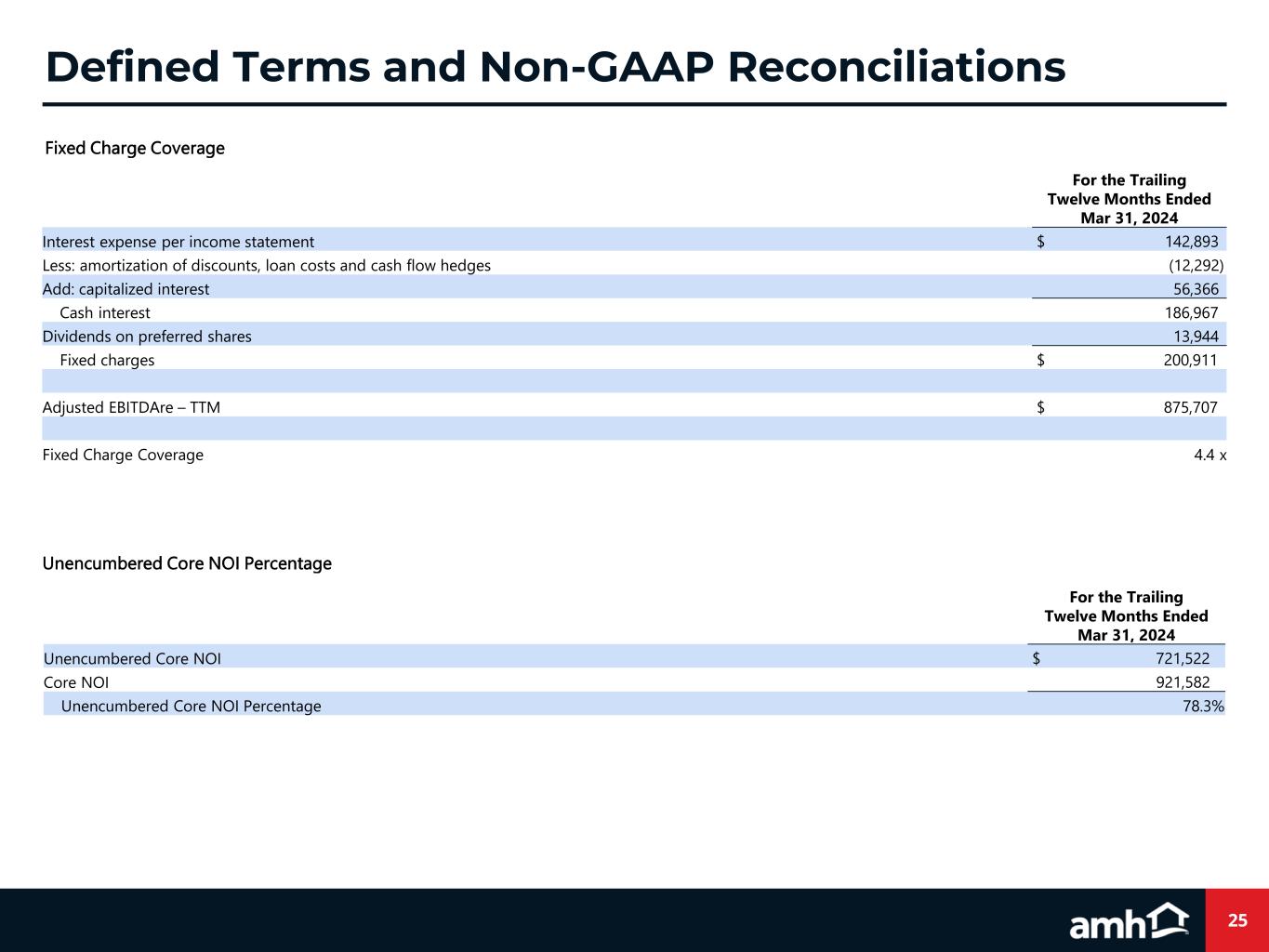 Defined Terms and Non-GAAP Reconciliations

Fixed Charge Coverage

| | For the Trailing Twelve Months Ended Mar 31, 2024 |
|---|---|
| Interest expense per income statement | $ 142,893 |
| Less: amortization of discounts, loan costs and cash flow hedges | (12,292) |
| Add: capitalized interest | 56,366 |
| Cash interest | 186,967 |
| Dividends on preferred shares | 13,944 |
| Fixed charges | $ 200,911 |
| | |
| Adjusted EBITDAre – TTM | $ 875,707 |
| | |
| Fixed Charge Coverage | 4.4 x |

Unencumbered Core NOI Percentage

| | For the Trailing Twelve Months Ended Mar 31, 2024 |
|---|---|
| Unencumbered Core NOI | $ 721,522 |
| Core NOI | 921,582 |
| Unencumbered Core NOI Percentage | 78.3% |

amh

25